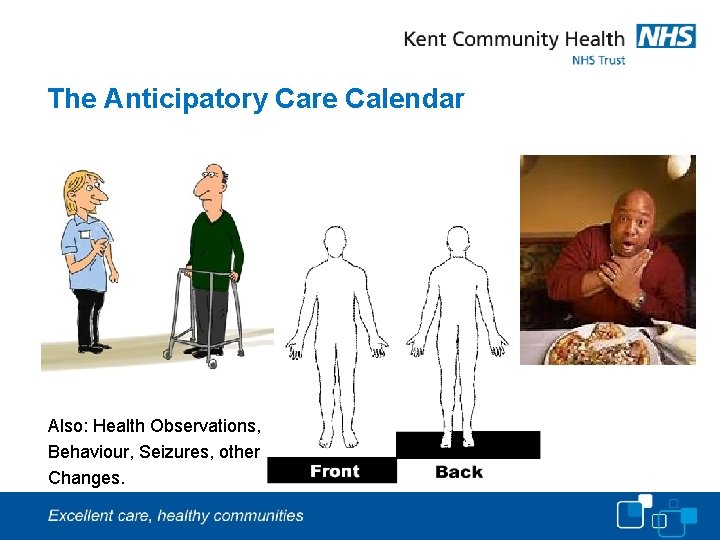 Kent Community Health NHS
NHS Trust

The Anticipatory Care Calendar

Also: Health Observations, Behaviour, Seizures, other Changes.

Front
Back

Excellent care, healthy communities